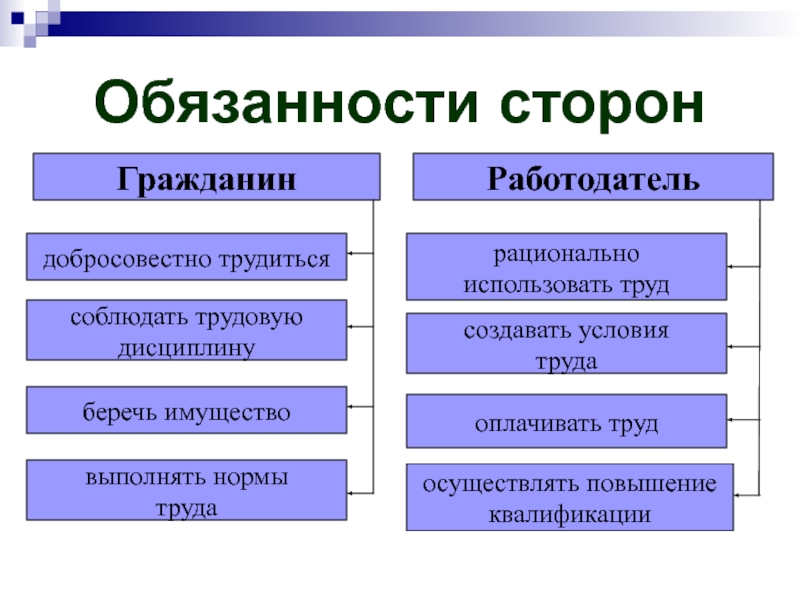 Обязанности сторон

Гражданин

добросовестно трудиться

соблюдать трудовую дисциплину

беречь имущество

выполнять нормы труда

Работодатель

рационально использовать труд

создавать условия труда

оплачивать труд

осуществлять повышение квалификации